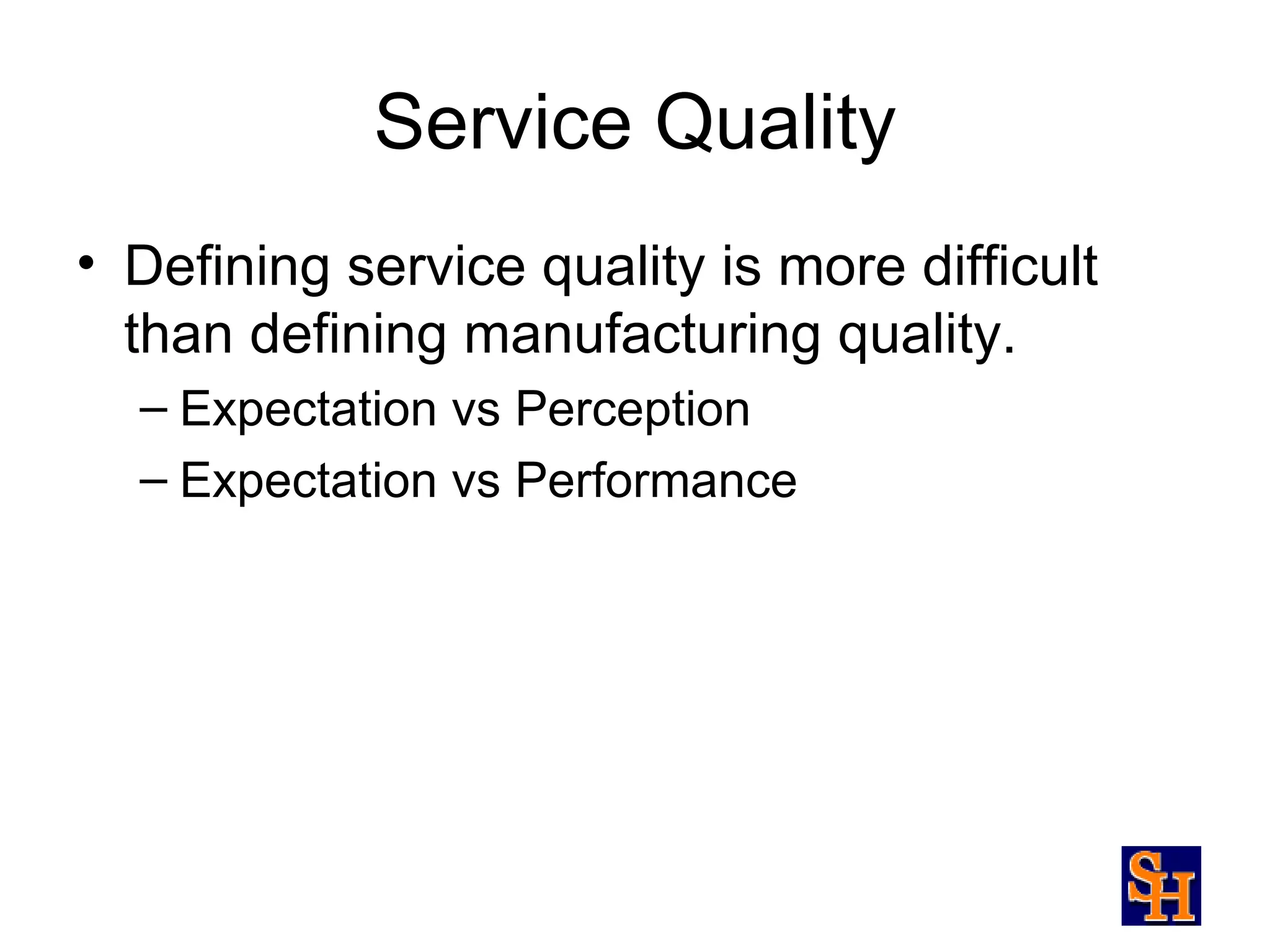 Service Quality

• Defining service quality is more difficult than defining manufacturing quality.

– Expectation vs Perception

– Expectation vs Performance

SH